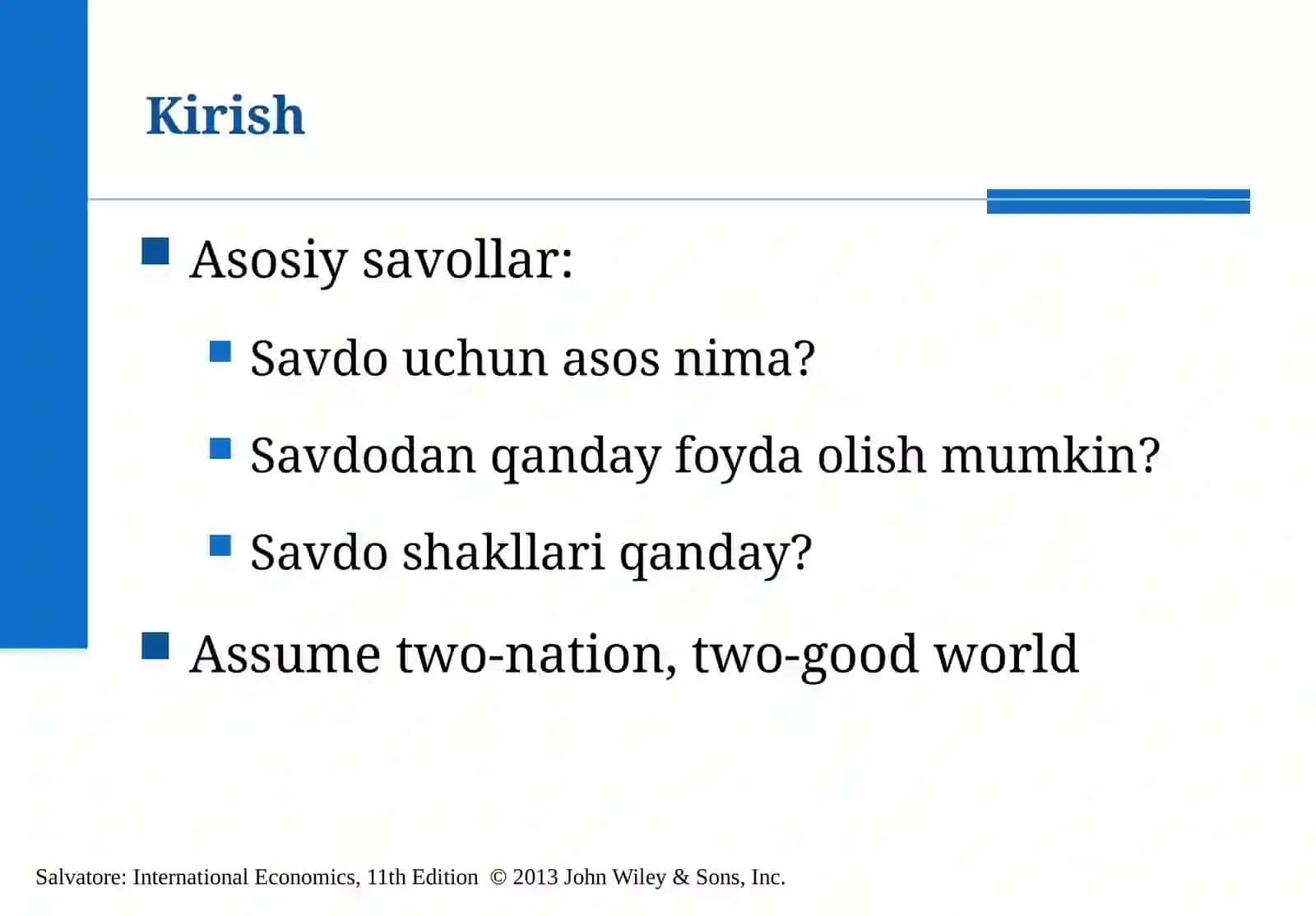 Kirish

Asosiy savollar:

Savdo uchun asos nima?

Savdodan qanday foyda olish mumkin?

Savdo shakllari qanday?

Assume two-nation, two-good world

Salvatore: International Economics, 11th Edition © 2013 John Wiley & Sons, Inc.